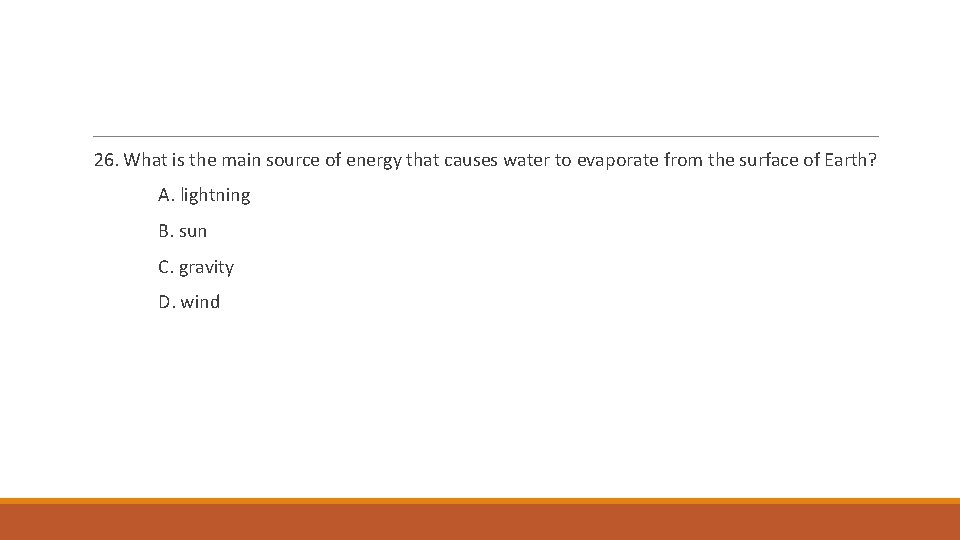 26. What is the main source of energy that causes water to evaporate from the surface of Earth?

A. lightning

B. sun

C. gravity

D. wind